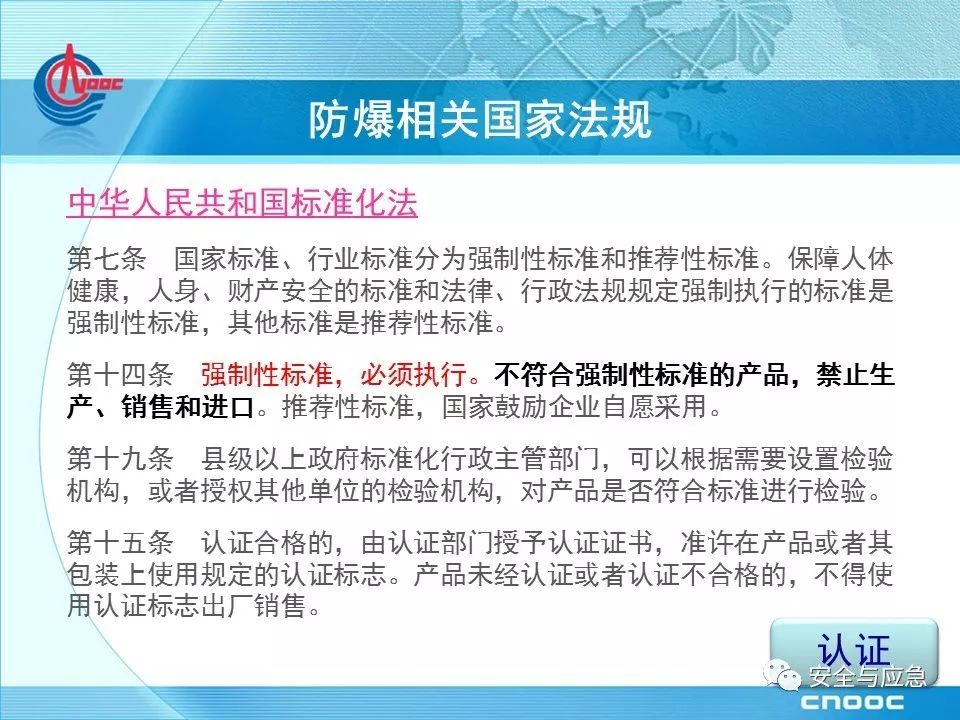 CNOOC

防爆相关国家法规

中华人民共和国标准化法

第七条　国家标准、行业标准分为强制性标准和推荐性标准。保障人体健康，人身、财产安全的标准和法律、行政法规规定强制执行的标准是强制性标准，其他标准是推荐性标准。

第十四条　强制性标准，必须执行。不符合强制性标准的产品，禁止生产、销售和进口。推荐性标准，国家鼓励企业自愿采用。

第十九条　县级以上政府标准化行政主管部门，可以根据需要设置检验机构，或者授权其他单位的检验机构，对产品是否符合标准进行检验。

第十五条　认证合格的，由认证部门授予认证证书，准许在产品或者其包装上使用规定的认证标志。产品未经认证或者认证不合格的，不得使用认证标志出厂销售。

认证

安全与应急

CNOOC